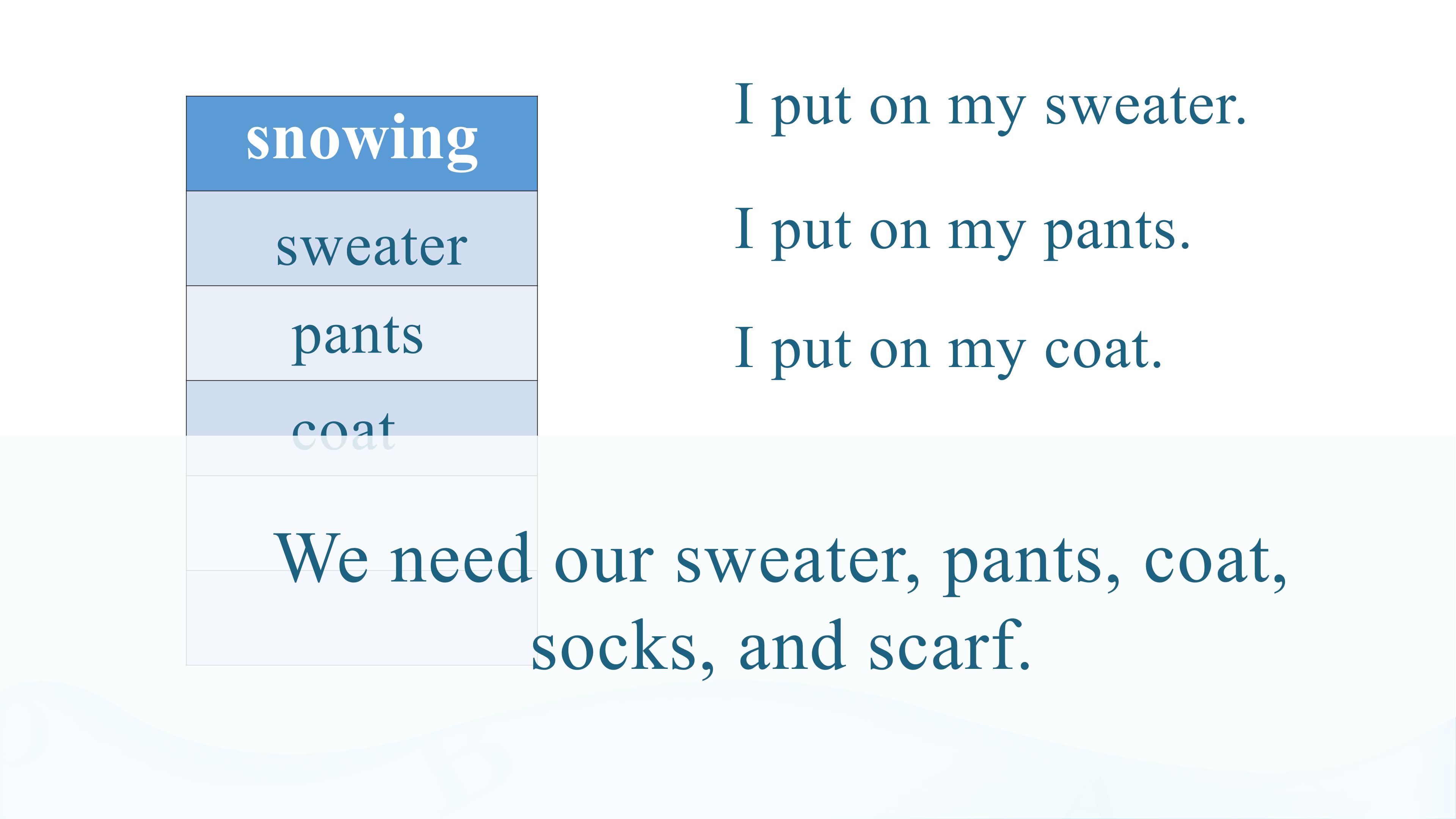 | snowing |
|---|
| sweater |
| pants |
| coat |
| |
| |

I put on my sweater.

I put on my pants.

I put on my coat.

We need our sweater, pants, coat, socks, and scarf.